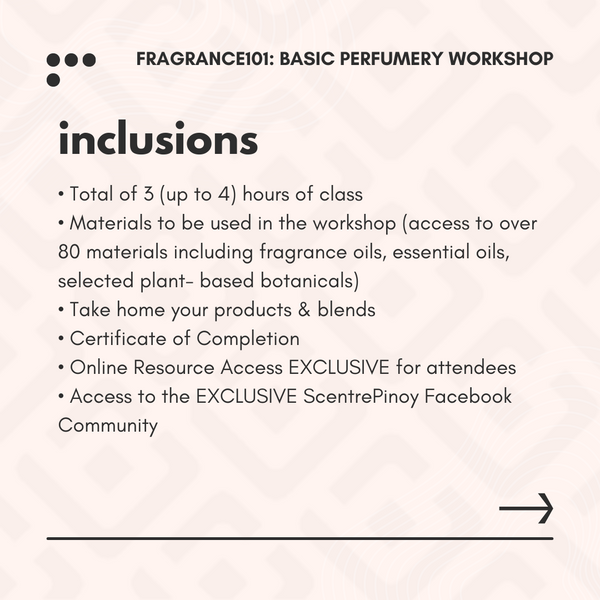 FRAGRANCE101: BASIC PERFUMERY WORKSHOP

inclusions

• Total of 3 (up to 4) hours of class
• Materials to be used in the workshop (access to over 80 materials including fragrance oils, essential oils, selected plant- based botanicals)
• Take home your products & blends
• Certificate of Completion
• Online Resource Access EXCLUSIVE for attendees
• Access to the EXCLUSIVE ScentrePinoy Facebook Community